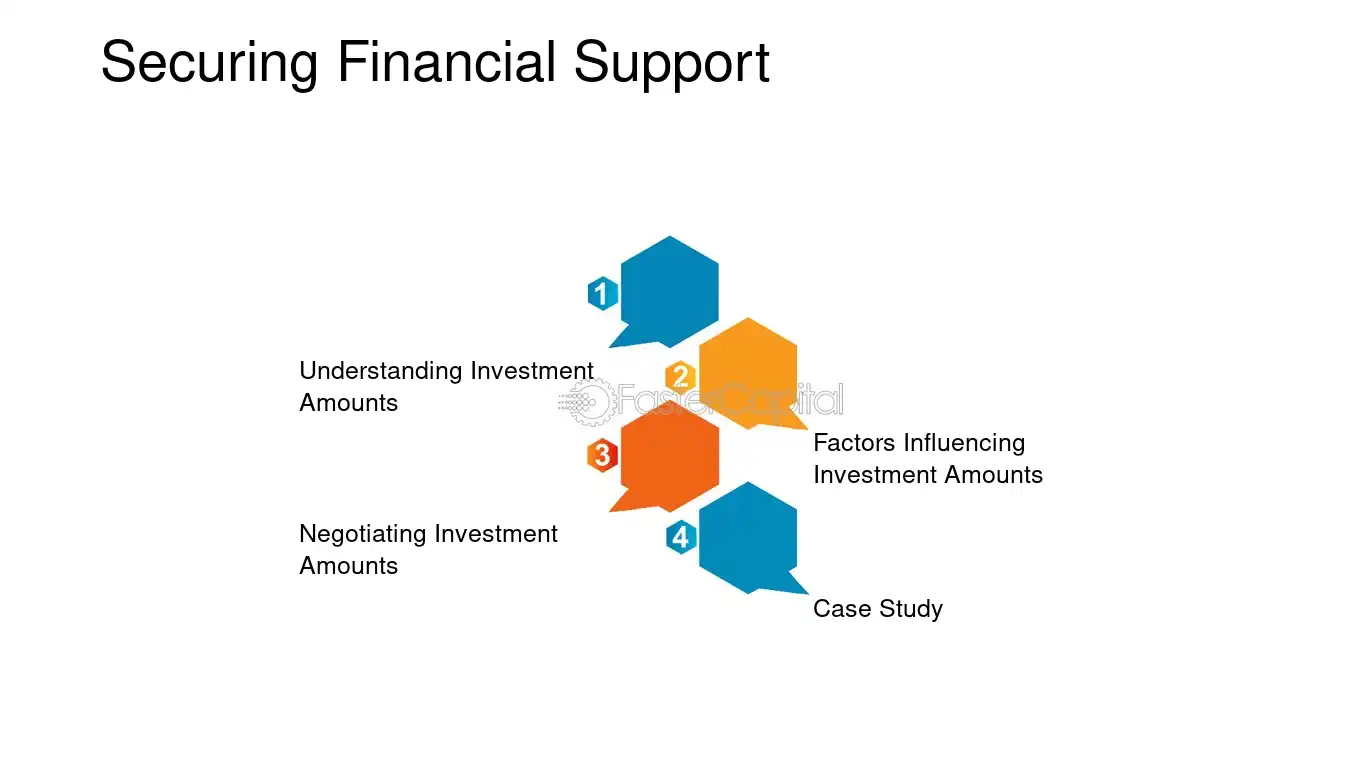 Securing Financial Support

1

Understanding Investment Amounts

2

Factors Influencing Investment Amounts

3

Negotiating Investment Amounts

4

Case Study

FasterCapital